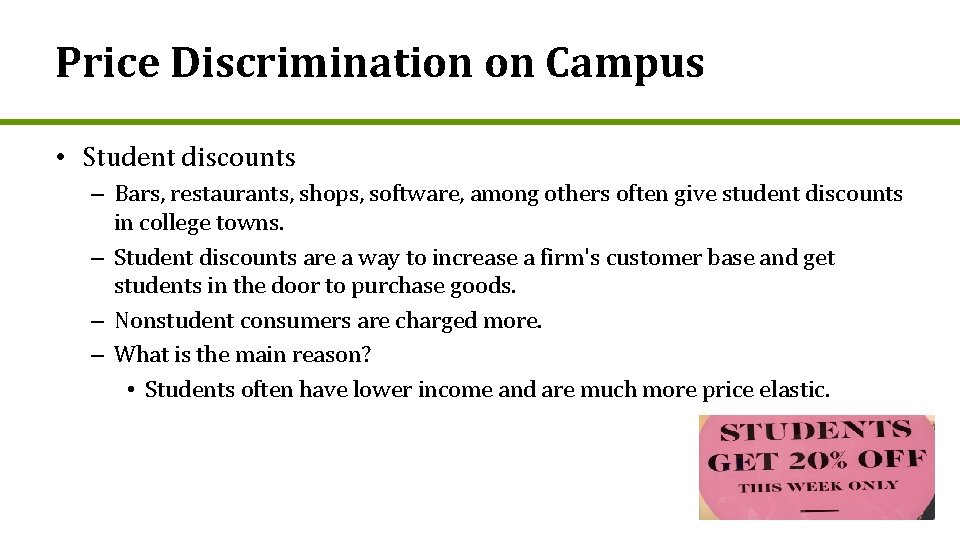 Price Discrimination on Campus

• Student discounts
– Bars, restaurants, shops, software, among others often give student discounts in college towns.
– Student discounts are a way to increase a firm's customer base and get students in the door to purchase goods.
– Nonstudent consumers are charged more.
– What is the main reason?
• Students often have lower income and are much more price elastic.

STUDENTS GET 20% OFF
THIS WEEK ONLY